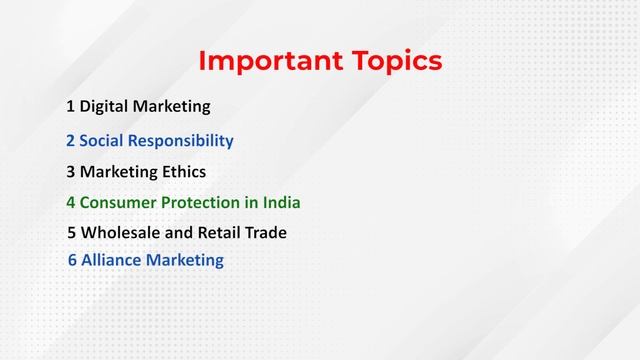 Important Topics

1 Digital Marketing

2 Social Responsibility

3 Marketing Ethics

4 Consumer Protection in India

5 Wholesale and Retail Trade

6 Alliance Marketing